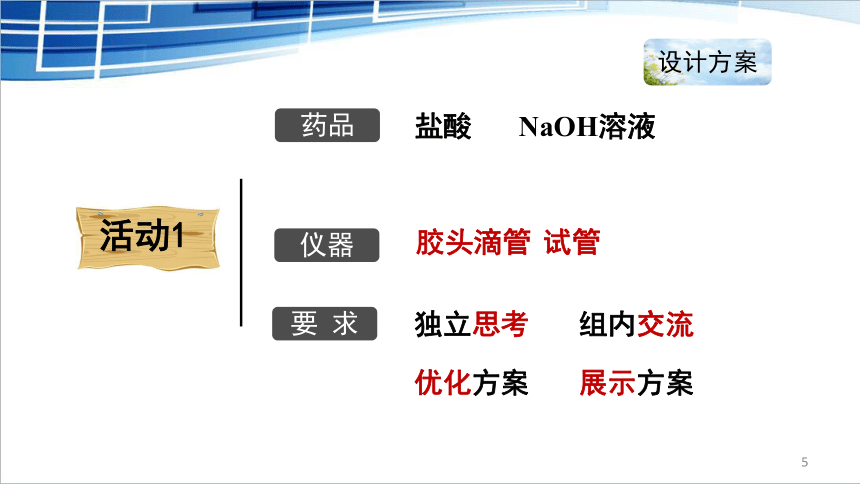 设计方案

活动1

药品　盐酸　NaOH溶液

仪器　胶头滴管　试管

要 求　独立思考　组内交流

优化方案　展示方案

5